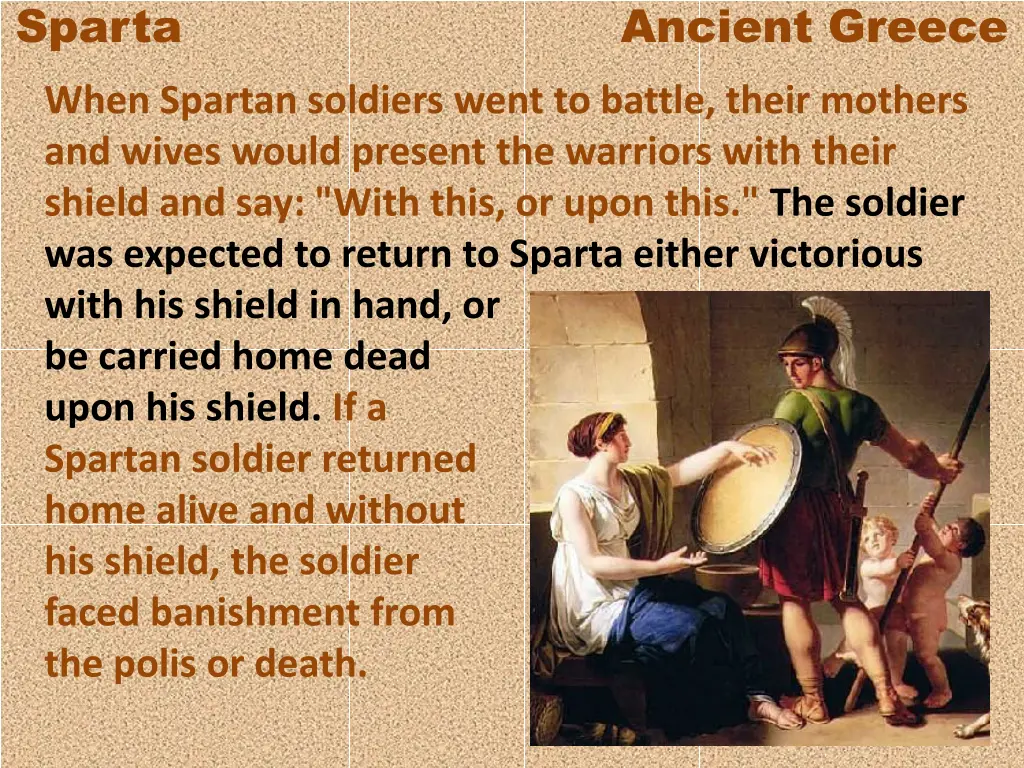 Sparta

Ancient Greece

When Spartan soldiers went to battle, their mothers and wives would present the warriors with their shield and say: "With this, or upon this." The soldier was expected to return to Sparta either victorious with his shield in hand, or be carried home dead upon his shield. If a Spartan soldier returned home alive and without his shield, the soldier faced banishment from the polis or death.